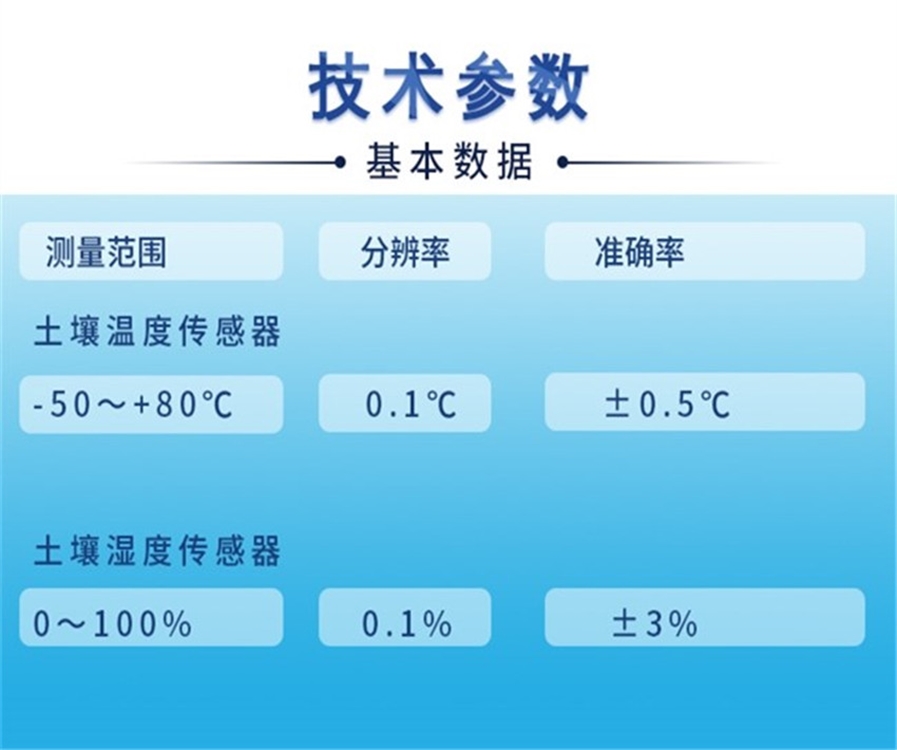 技术参数

基本数据

| 测量范围 | 分辨率 | 准确率 |
|---|---|---|
| 土壤温度传感器 | | |
| -50～+80℃ | 0.1℃ | ±0.5℃ |
| 土壤湿度传感器 | | |
| 0～100% | 0.1% | ±3% |